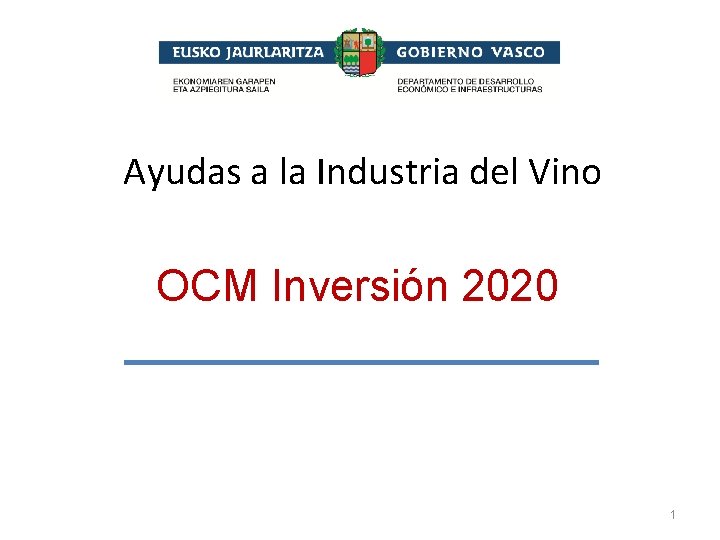 EUSKO JAURLARITZA GOBIERNO VASCO

EKONOMIAREN GARAPEN ETA AZPIEGITURA SAILA

DEPARTAMENTO DE DESARROLLO ECONÓMICO E INFRAESTRUCTURAS

Ayudas a la Industria del Vino

OCM Inversión 2020

1